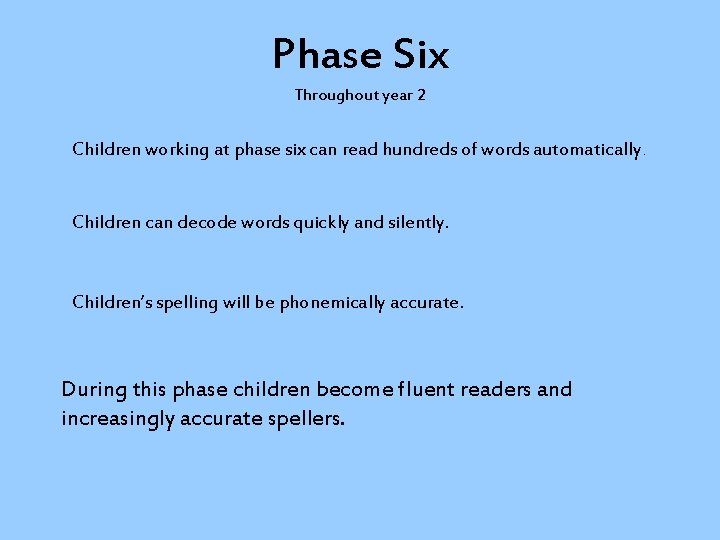 Phase Six

Throughout year 2

Children working at phase six can read hundreds of words automatically.

Children can decode words quickly and silently.

Children's spelling will be phonemically accurate.

During this phase children become fluent readers and increasingly accurate spellers.